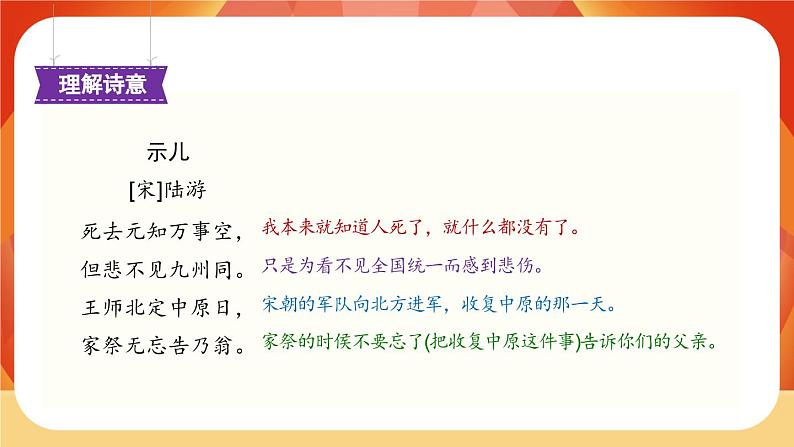 理解诗意

示儿

[宋]陆游

死去元知万事空，我本来就知道人死了，就什么都没有了。

但悲不见九州同。只是为看不见全国统一而感到悲伤。

王师北定中原日，宋朝的军队向北方进军，收复中原的那一天。

家祭无忘告乃翁。家祭的时候不要忘了(把收复中原这件事)告诉你们的父亲。